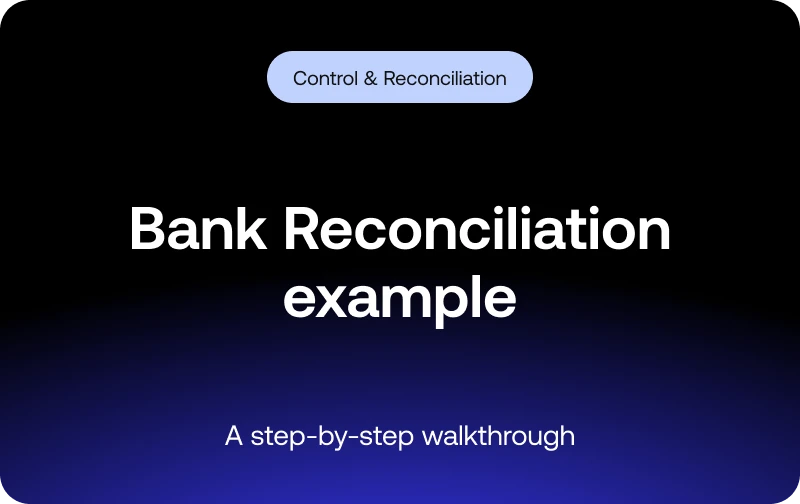 Control & Reconciliation

Bank Reconciliation example

A step-by-step walkthrough